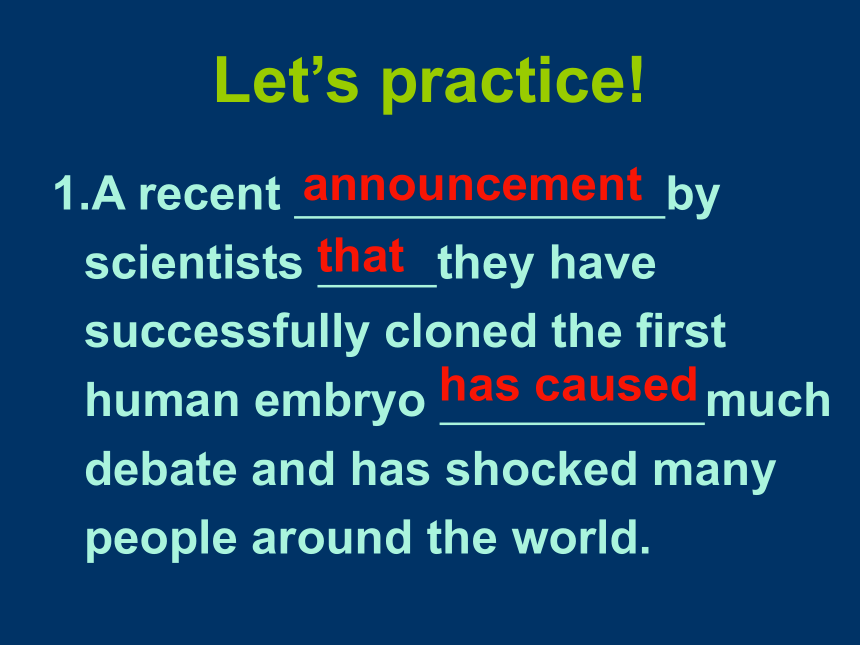 Let’s practice!

1.A recent announcement by scientists that they have successfully cloned the first human embryo has caused much debate and has shocked many people around the world.